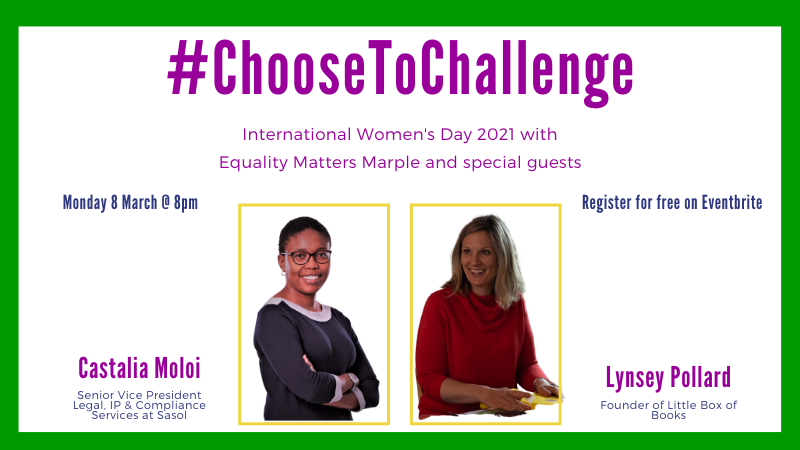 #ChooseToChallenge

International Women's Day 2021 with Equality Matters Marple and special guests

Monday 8 March @ 8pm

Register for free on Eventbrite

Castalia Moloi

Senior Vice President Legal, IP & Compliance Services at Sasol

Lynsey Pollard

Founder of Little Box of Books